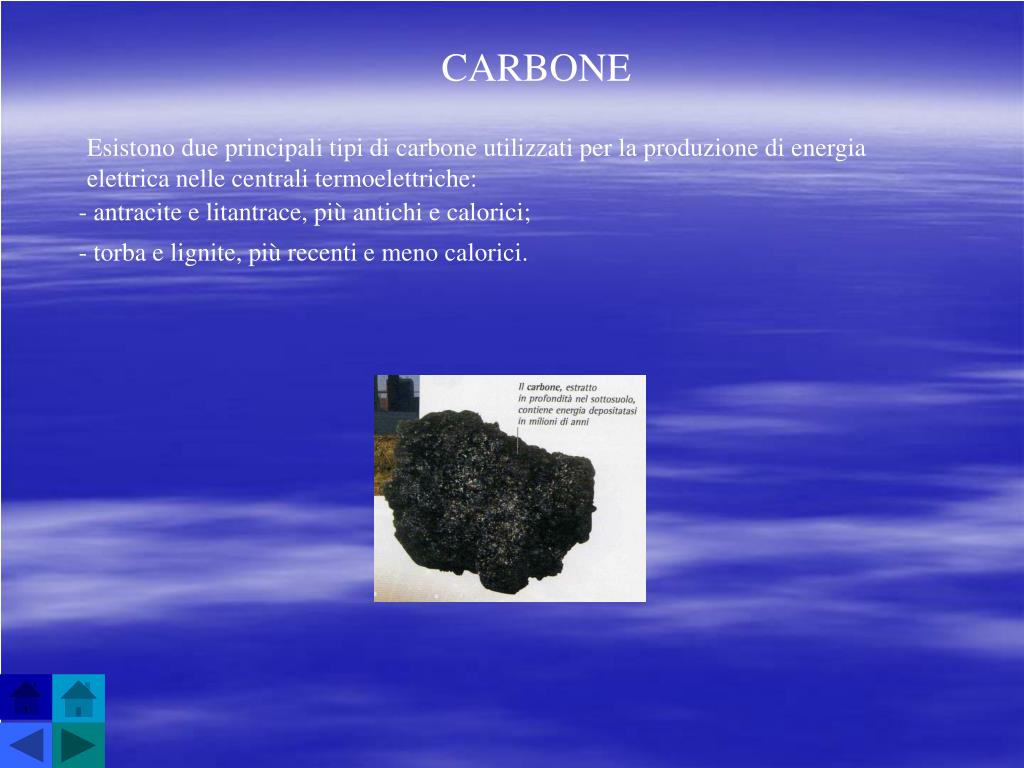 CARBONE

Esistono due principali tipi di carbone utilizzati per la produzione di energia elettrica nelle centrali termoelettriche:

- antracite e litantrace, più antichi e calorici;

- torba e lignite, più recenti e meno calorici.

Il carbone, estratto in profondità nel sottosuolo, contiene energia depositatasi in milioni di anni